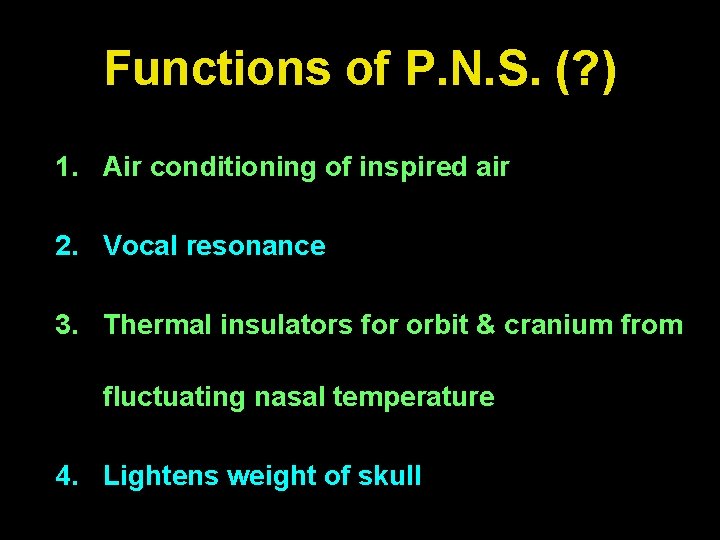 Functions of P.N.S. (?)

1. Air conditioning of inspired air

2. Vocal resonance

3. Thermal insulators for orbit & cranium from fluctuating nasal temperature

4. Lightens weight of skull